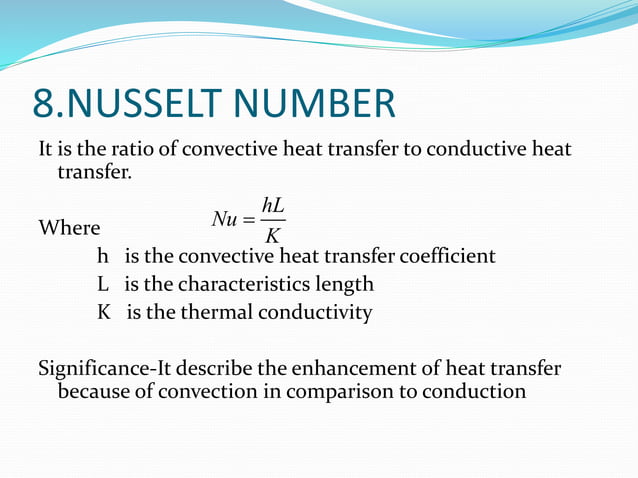 8.NUSSELT NUMBER

It is the ratio of convective heat transfer to conductive heat transfer.

Where $Nu = \frac{hL}{K}$

h is the convective heat transfer coefficient
L is the characteristics length
K is the thermal conductivity

Significance-It describe the enhancement of heat transfer because of convection in comparison to conduction